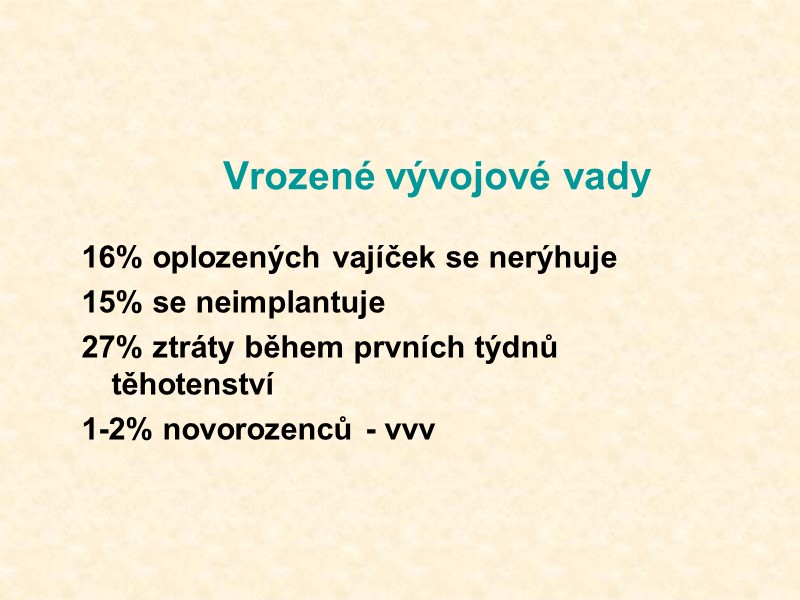 Vrozené vývojové vady

16% oplozených vajíček se nerýhuje

15% se neimplantuje

27% ztráty během prvních týdnů těhotenství

1-2% novorozenců - vvv